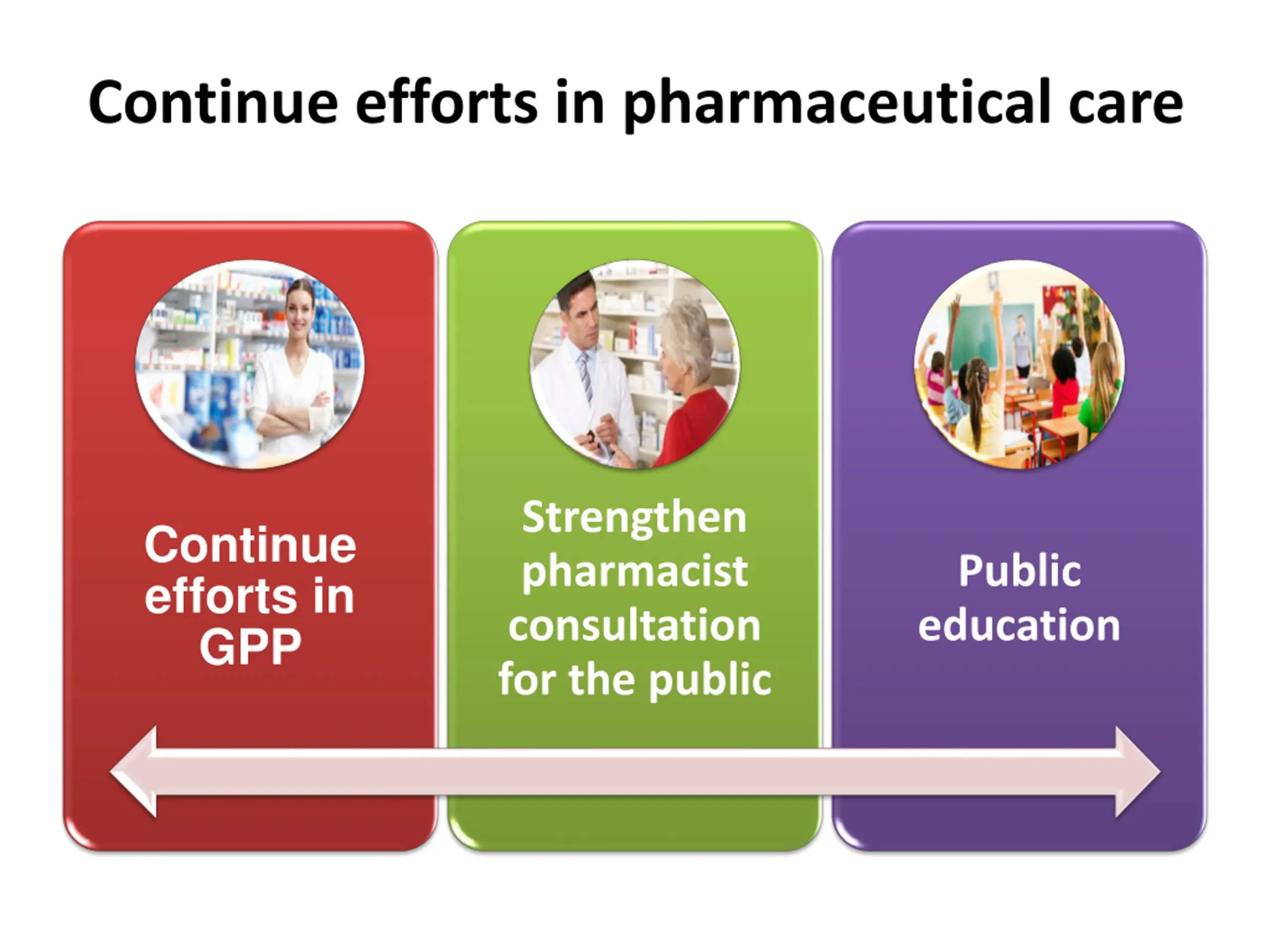 Continue efforts in pharmaceutical care

Continue efforts in GPP

Strengthen pharmacist consultation for the public

Public education